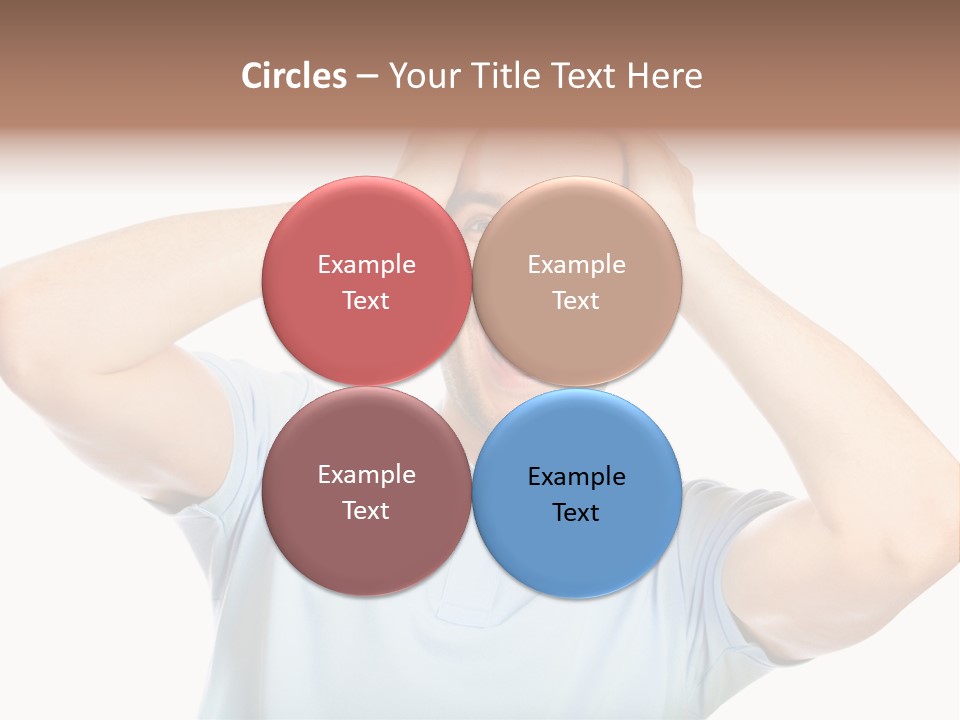 Circles – Your Title Text Here

Example Text

Example Text

Example Text

Example Text